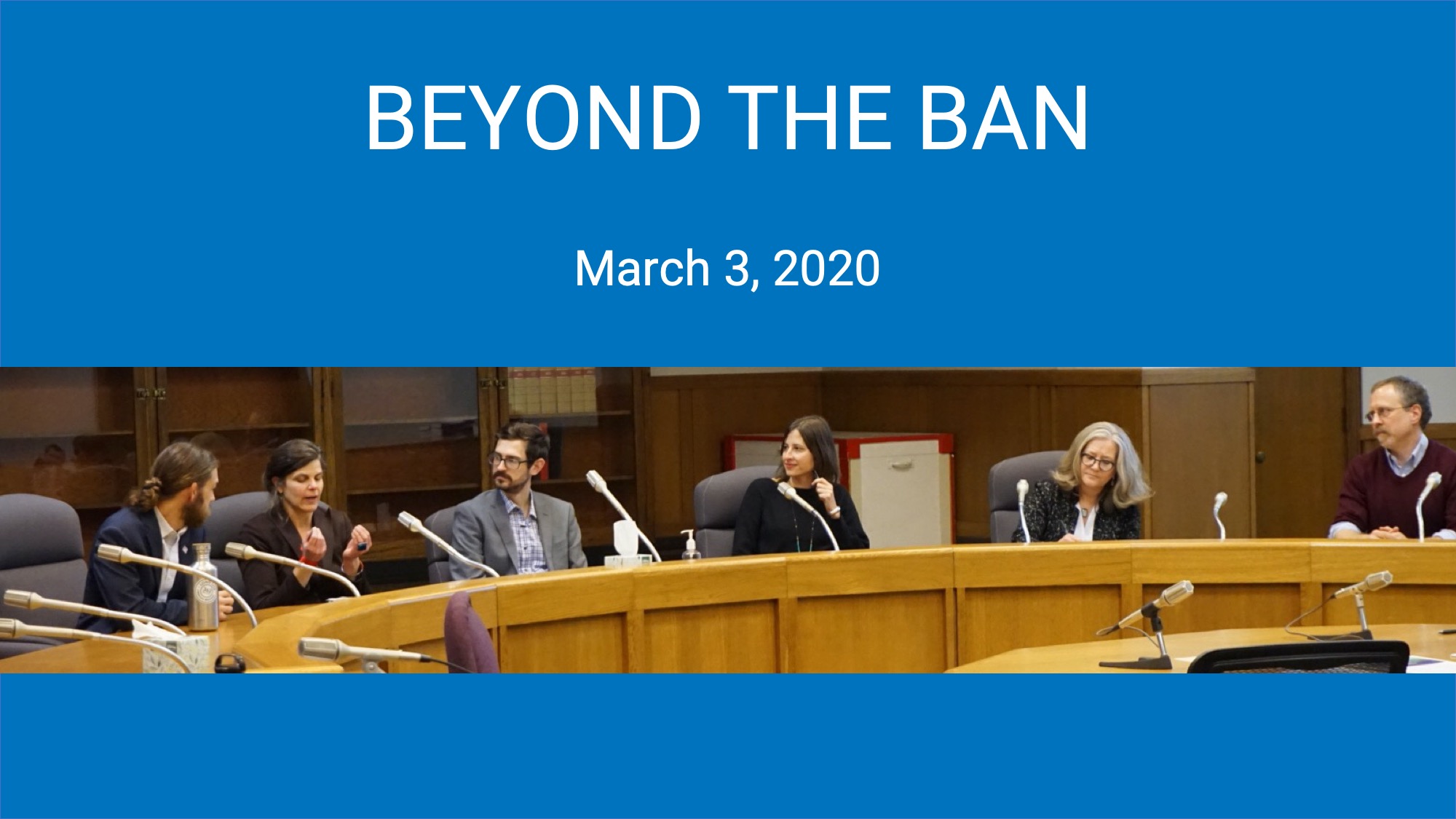 BEYOND THE BAN

March 3, 2020